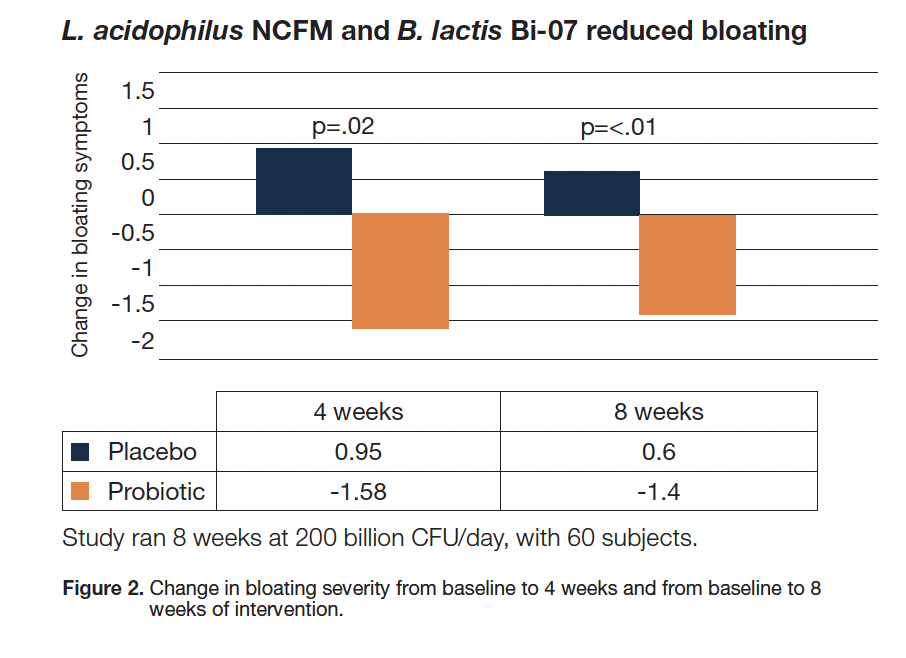 L. acidophilus NCFM and B. lactis Bi-07 reduced bloating

Change in bloating symptoms

1.5
1
0.5
0
-0.5
-1
-1.5
-2

p=.02

p=<.01

| | 4 weeks | 8 weeks |
|---|---|---|
| Placebo | 0.95 | 0.6 |
| Probiotic | -1.58 | -1.4 |

Study ran 8 weeks at 200 billion CFU/day, with 60 subjects.

Figure 2. Change in bloating severity from baseline to 4 weeks and from baseline to 8 weeks of intervention.